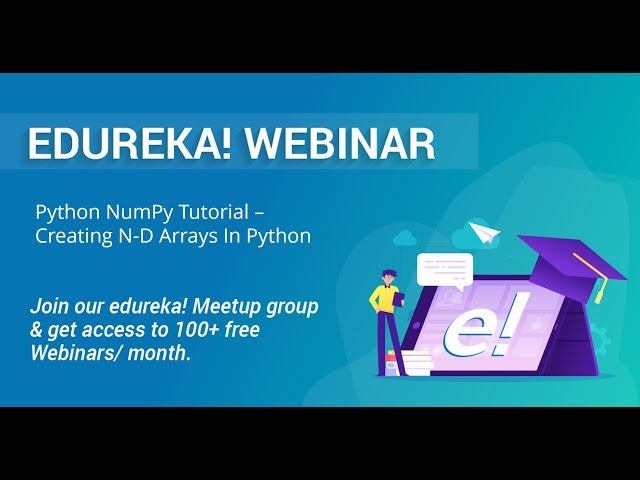 EDUREKA! WEBINAR

Python NumPy Tutorial – Creating N-D Arrays In Python

Join our edureka! Meetup group & get access to 100+ free Webinars/ month.

e!